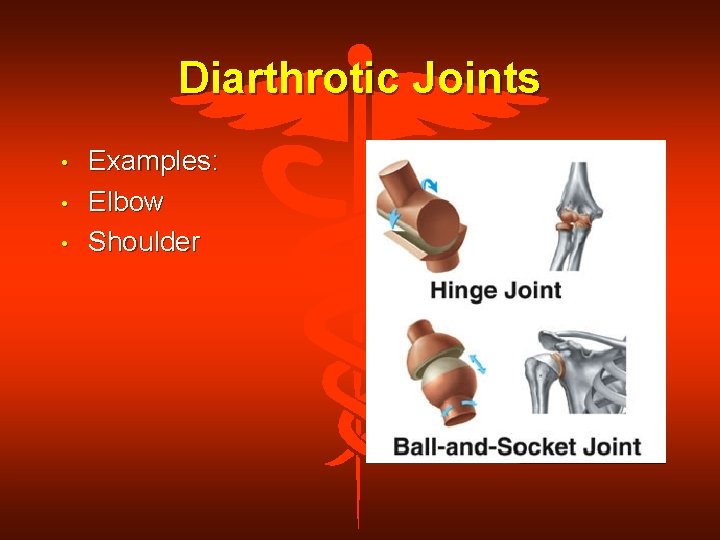 Diarthrotic Joints

• Examples:
• Elbow
• Shoulder

Hinge Joint

Ball-and-Socket Joint